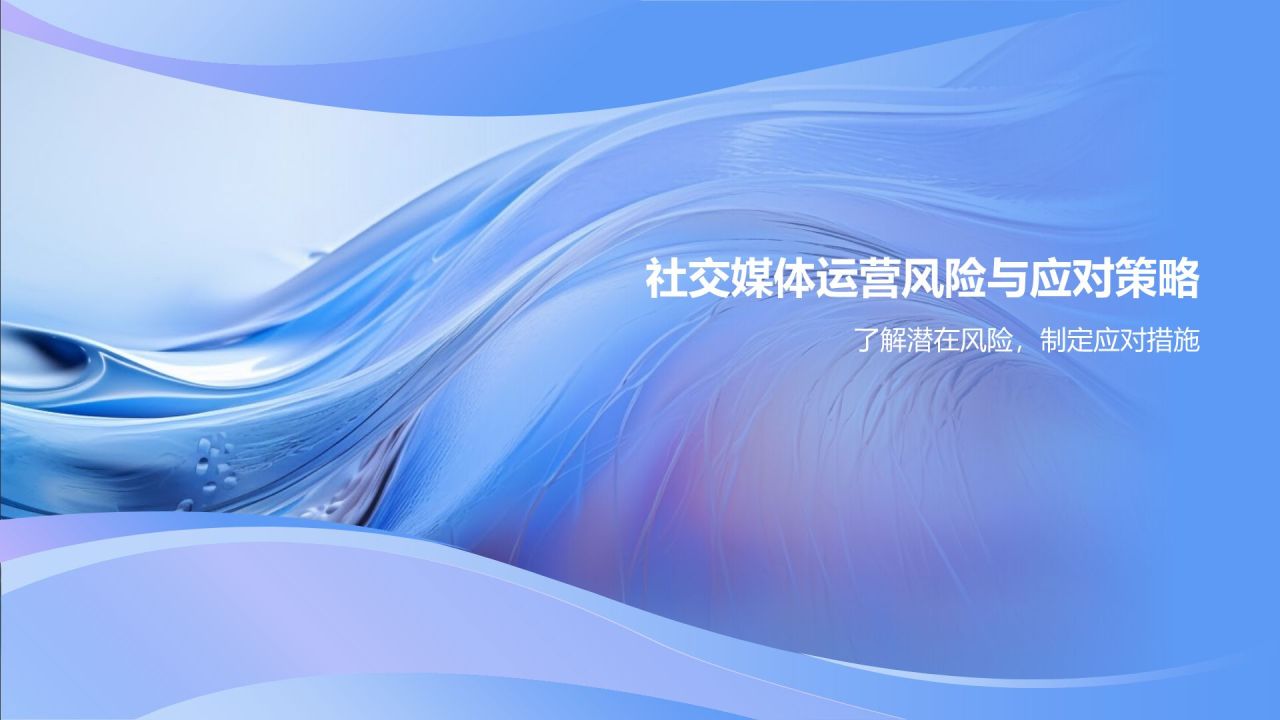 社交媒体运营风险与应对策略

了解潜在风险，制定应对措施